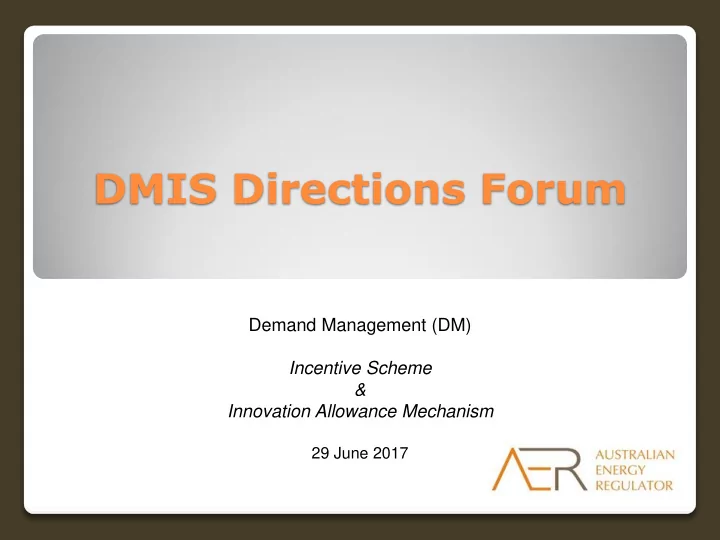 DMIS Directions Forum

Demand Management (DM)

Incentive Scheme
&
Innovation Allowance Mechanism

29 June 2017

AER AUSTRALIAN ENERGY REGULATOR